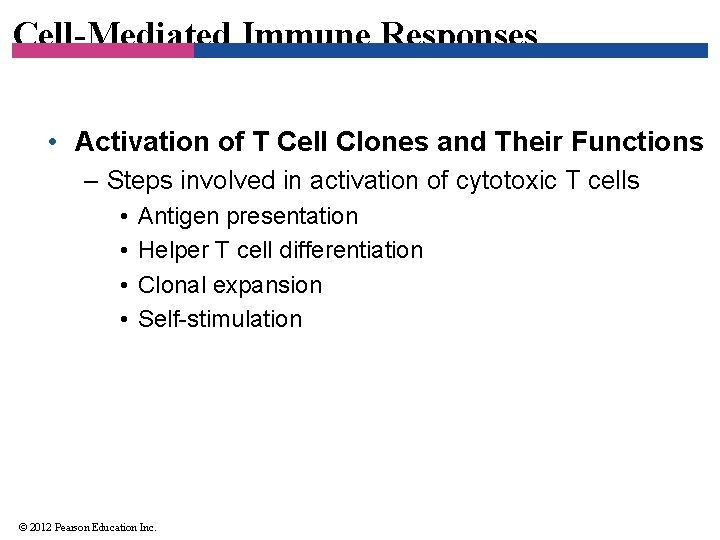 Cell-Mediated Immune Responses

• Activation of T Cell Clones and Their Functions
– Steps involved in activation of cytotoxic T cells
• Antigen presentation
• Helper T cell differentiation
• Clonal expansion
• Self-stimulation

© 2012 Pearson Education Inc.